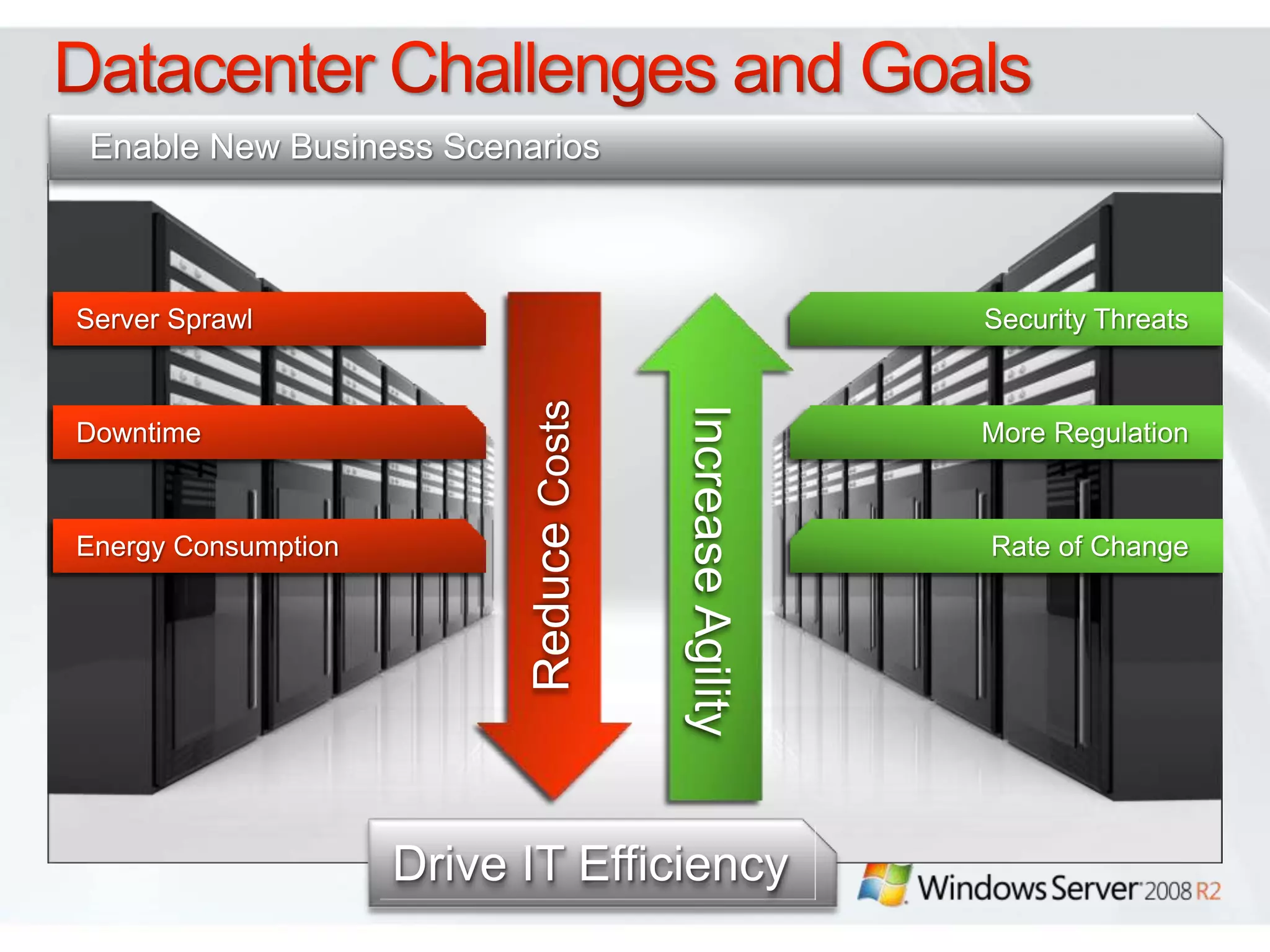 Datacenter Challenges and Goals

Enable New Business Scenarios

Server Sprawl

Downtime

Energy Consumption

Reduce Costs

Increase Agility

Security Threats

More Regulation

Rate of Change

Drive IT Efficiency

Windows Server 2008 R2